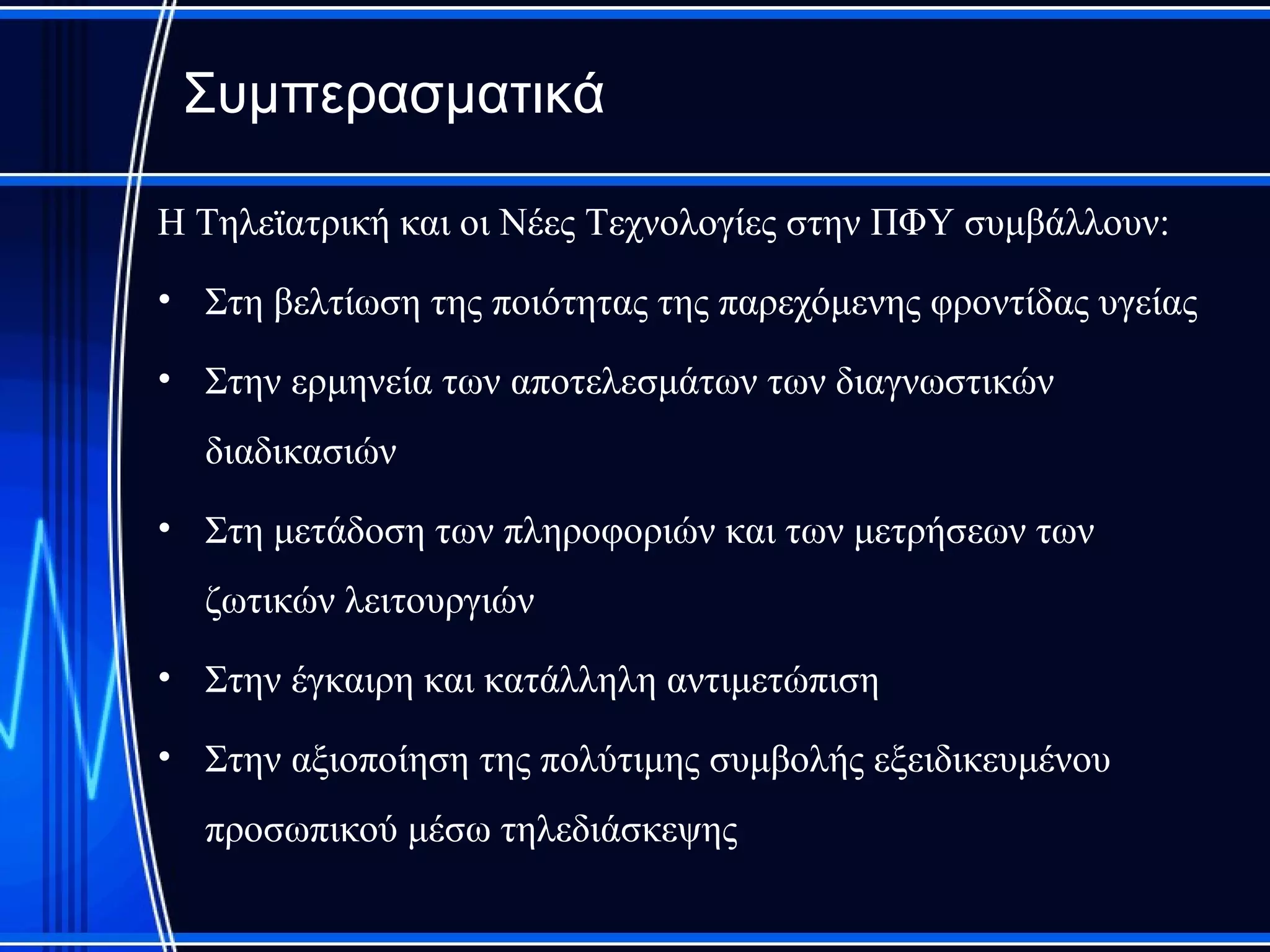 Συμπερασματικά

Η Τηλεϊατρική και οι Νέες Τεχνολογίες στην ΠΦΥ συμβάλλουν:

• Στη βελτίωση της ποιότητας της παρεχόμενης φροντίδας υγείας
• Στην ερμηνεία των αποτελεσμάτων των διαγνωστικών διαδικασιών
• Στη μετάδοση των πληροφοριών και των μετρήσεων των ζωτικών λειτουργιών
• Στην έγκαιρη και κατάλληλη αντιμετώπιση
• Στην αξιοποίηση της πολύτιμης συμβολής εξειδικευμένου προσωπικού μέσω τηλεδιάσκεψης